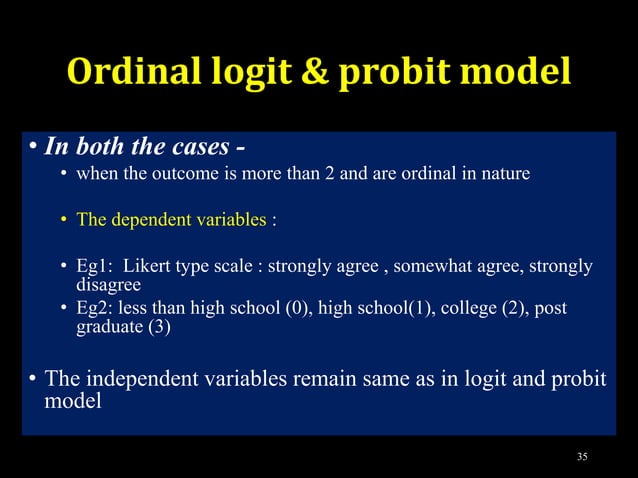 Ordinal logit & probit model

• In both the cases -
  • when the outcome is more than 2 and are ordinal in nature

  • The dependent variables :

  • Eg1: Likert type scale : strongly agree , somewhat agree, strongly disagree
  • Eg2: less than high school (0), high school(1), college (2), post graduate (3)

• The independent variables remain same as in logit and probit model

35